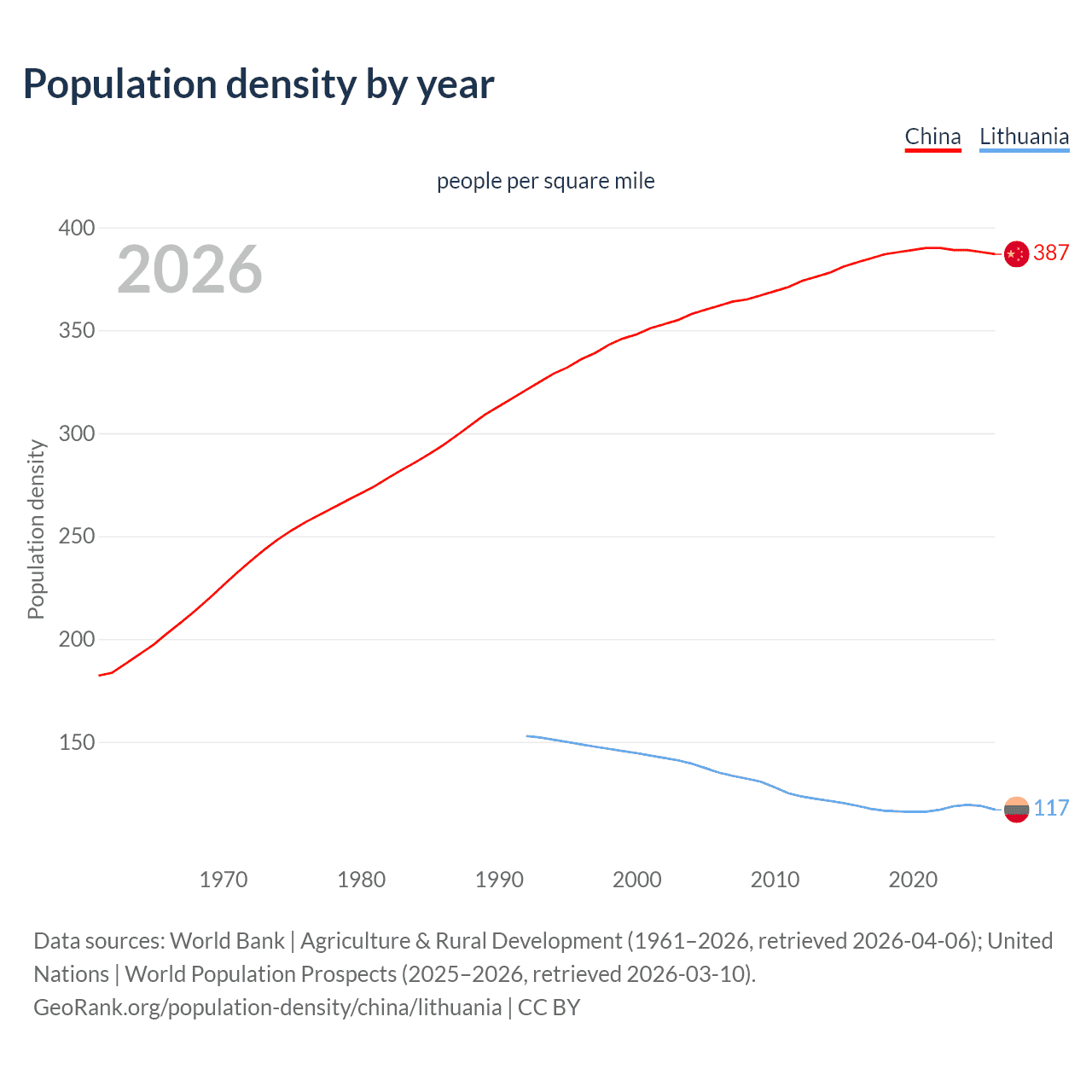 Population density by year

China Lithuania

people per square mile

2026

Population density

400
350
300
250
200
150

387
117

1970 1980 1990 2000 2010 2020

Data sources: World Bank | Agriculture & Rural Development (1961–2026, retrieved 2026-04-06); United Nations | World Population Prospects (2025–2026, retrieved 2026-03-10).
GeoRank.org/population-density/china/lithuania | CC BY